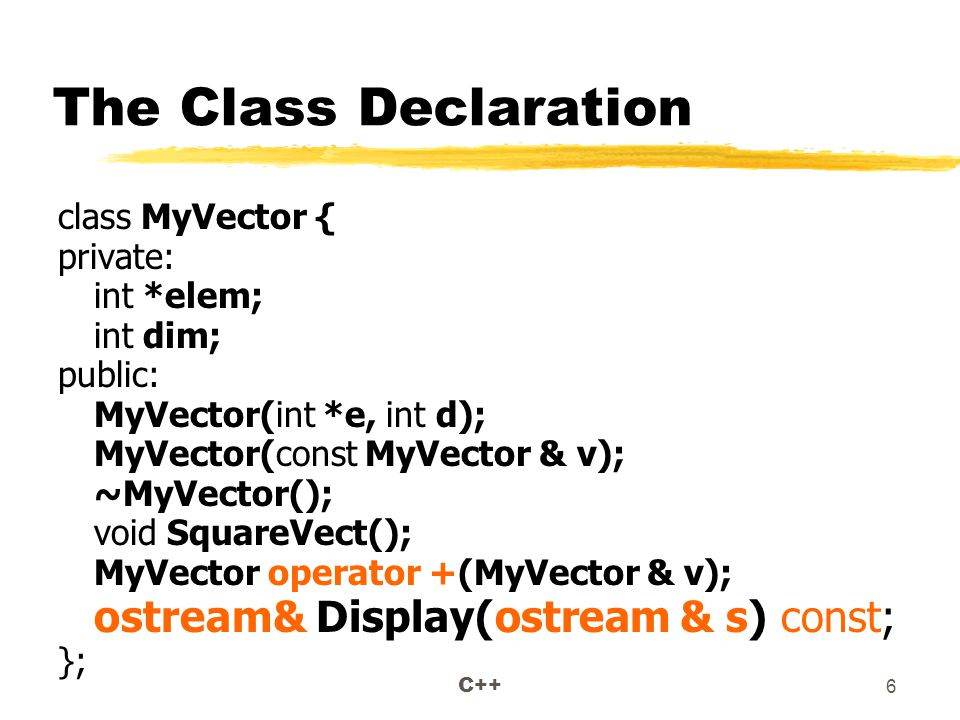 The Class Declaration

class MyVector {
private:
int *elem;
int dim;
public:
MyVector(int *e, int d);
MyVector(const MyVector & v);
~MyVector();
void SquareVect();
MyVector operator +(MyVector & v);
ostream& Display(ostream & s) const;
};

C++

6